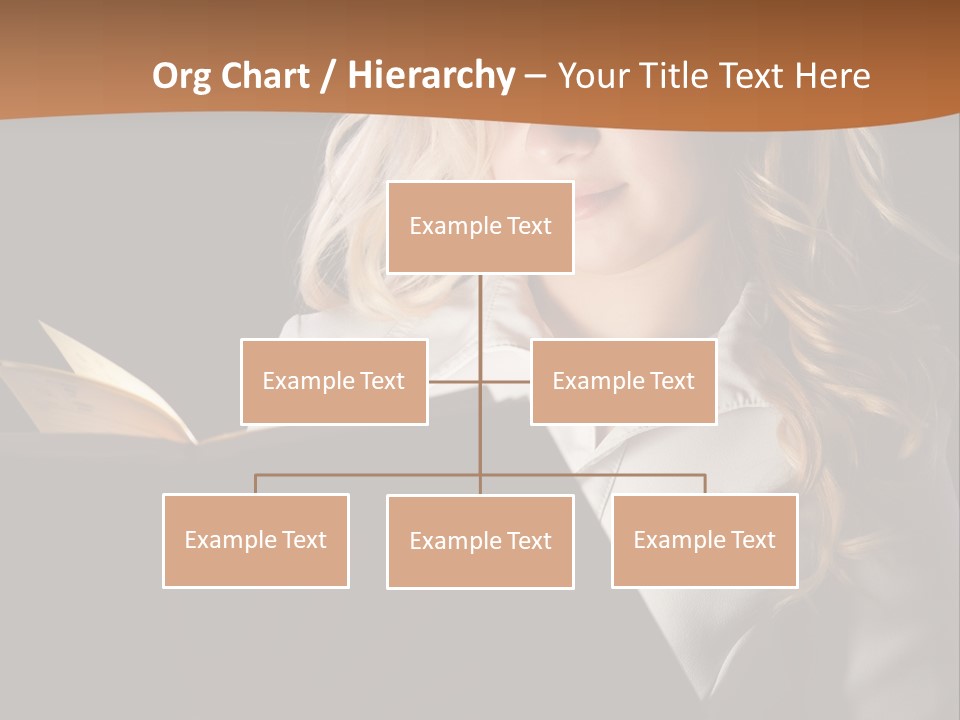 Org Chart / Hierarchy – Your Title Text Here

Example Text

Example Text

Example Text

Example Text

Example Text

Example Text